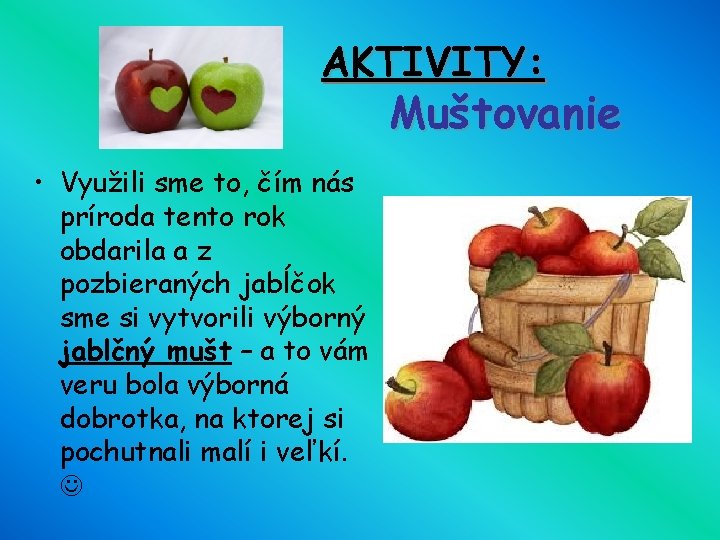 AKTIVITY:
Muštovanie

• Využili sme to, čím nás príroda tento rok obdarila a z pozbieraných jabĺčok sme si vytvorili výborný jablčný mušt – a to vám veru bola výborná dobrotka, na ktorej si pochutnali malí i veľkí. ☺